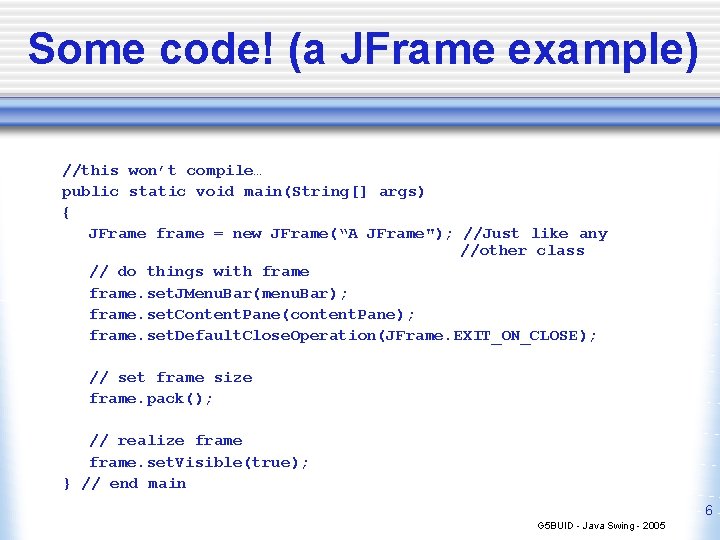 Some code! (a JFrame example)

//this won't compile…
public static void main(String[] args)
{
JFrame frame = new JFrame("A JFrame"); //Just like any
//other class
// do things with frame
frame.setJMenuBar(menuBar);
frame.setContentPane(contentPane);
frame.setDefaultCloseOperation(JFrame.EXIT_ON_CLOSE);

// set frame size
frame.pack();

// realize frame
frame.setVisible(true);
} // end main

6

G5BUID - Java Swing - 2005